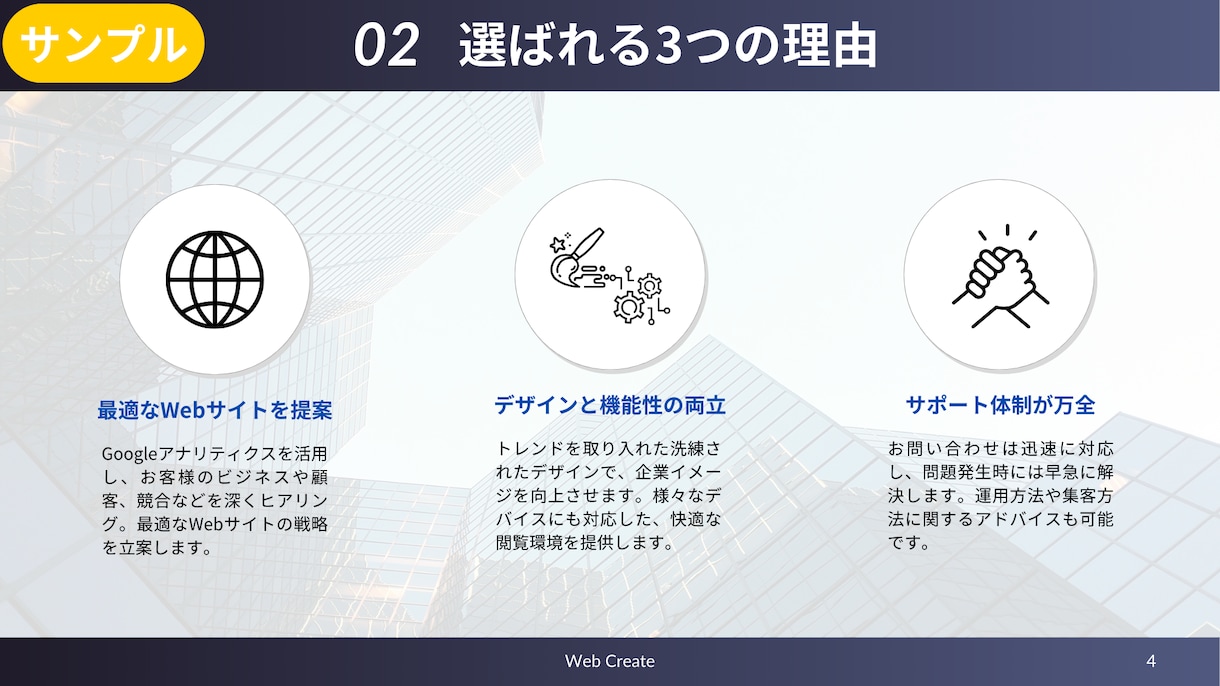 サンプル

02 選ばれる3つの理由

最適なWebサイトを提案

Googleアナリティクスを活用し、お客様のビジネスや顧客、競合などを深くヒアリング。最適なWebサイトの戦略を立案します。

デザインと機能性の両立

トレンドを取り入れた洗練されたデザインで、企業イメージを向上させます。様々なデバイスにも対応した、快適な閲覧環境を提供します。

サポート体制が万全

お問い合わせは迅速に対応し、問題発生時には早急に解決します。運用方法や集客方法に関するアドバイスも可能です。

Web Create

4